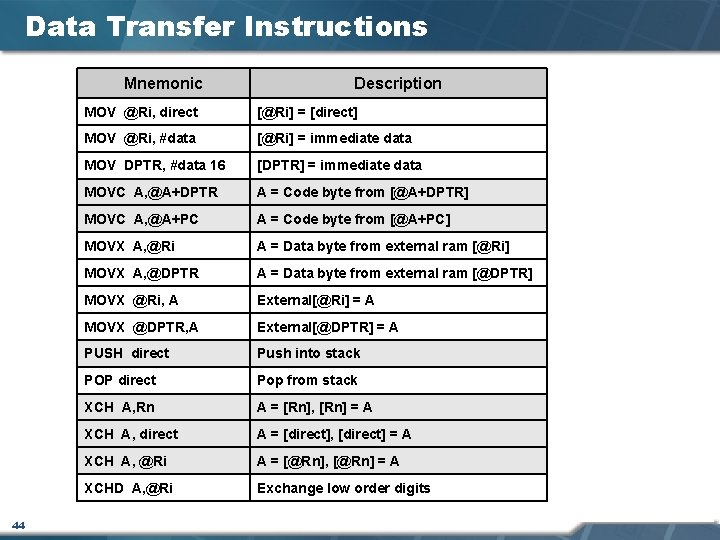 Data Transfer Instructions

| Mnemonic | Description |
|---|---|
| MOV @Ri, direct | [@Ri] = [direct] |
| MOV @Ri, #data | [@Ri] = immediate data |
| MOV DPTR, #data 16 | [DPTR] = immediate data |
| MOVC A,@A+DPTR | A = Code byte from [@A+DPTR] |
| MOVC A,@A+PC | A = Code byte from [@A+PC] |
| MOVX A,@Ri | A = Data byte from external ram [@Ri] |
| MOVX A,@DPTR | A = Data byte from external ram [@DPTR] |
| MOVX @Ri, A | External[@Ri] = A |
| MOVX @DPTR,A | External[@DPTR] = A |
| PUSH direct | Push into stack |
| POP direct | Pop from stack |
| XCH A,Rn | A = [Rn], [Rn] = A |
| XCH A, direct | A = [direct], [direct] = A |
| XCH A, @Ri | A = [@Rn], [@Rn] = A |
| XCHD A,@Ri | Exchange low order digits |

44